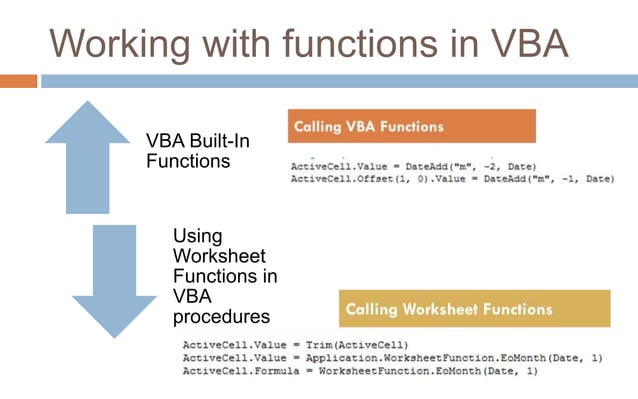 Working with functions in VBA

VBA Built-In Functions

Calling VBA Functions

ActiveCell.Value = DateAdd("m", -2, Date)
ActiveCell.Offset(1, 0).Value = DateAdd("m", -1, Date)

Using Worksheet Functions in VBA procedures

Calling Worksheet Functions

ActiveCell.Value = Trim(ActiveCell)
ActiveCell.Value = Application.WorksheetFunction.EoMonth(Date, 1)
ActiveCell.Formula = WorksheetFunction.EoMonth(Date, 1)